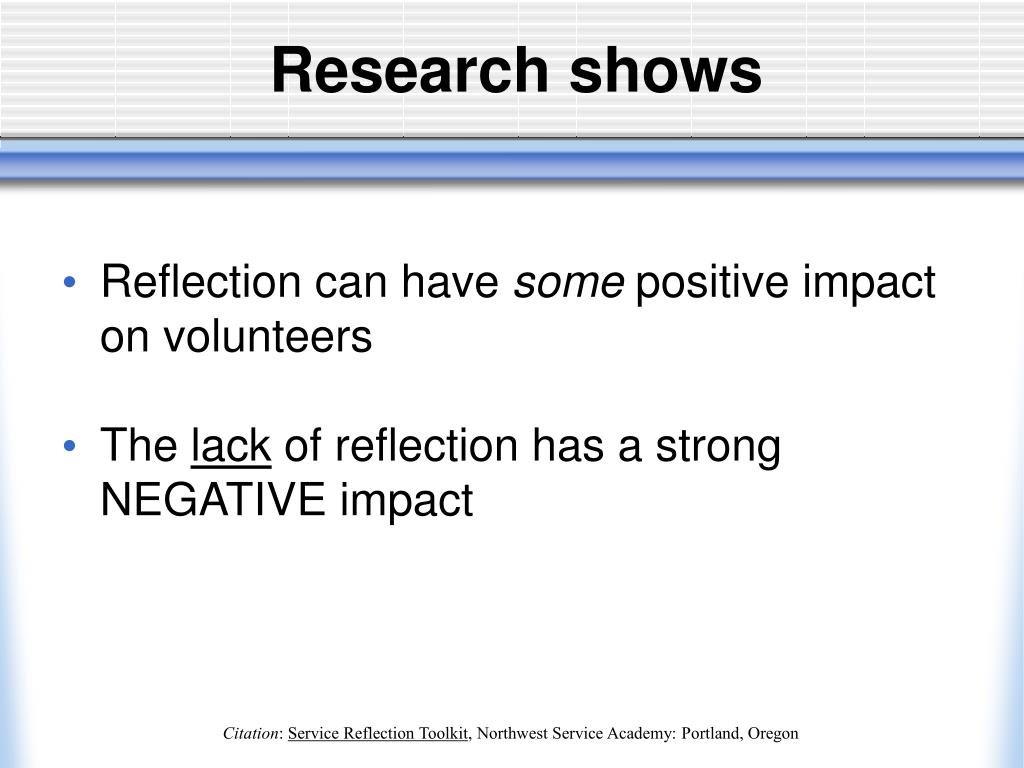 Research shows

• Reflection can have some positive impact on volunteers

• The lack of reflection has a strong NEGATIVE impact

Citation: Service Reflection Toolkit, Northwest Service Academy: Portland, Oregon